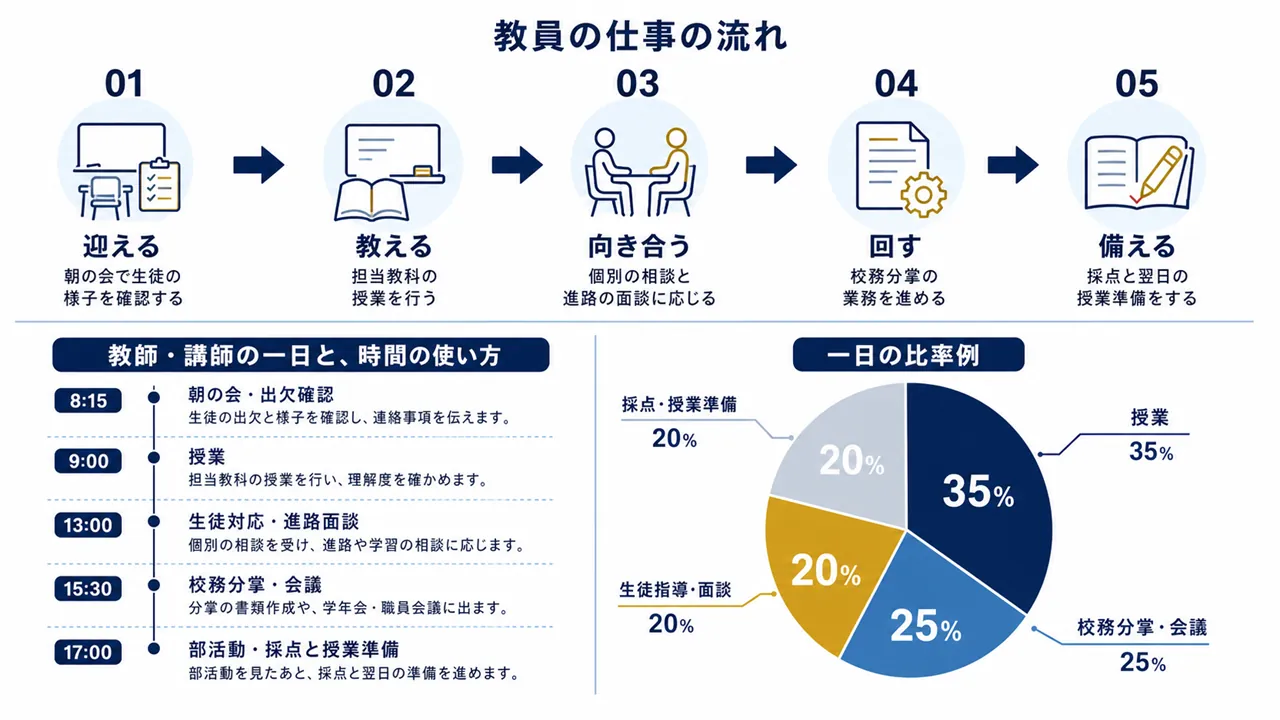 教員の仕事の流れ

01
迎える
朝の会で生徒の様子を確認する

02
教える
担当教科の授業を行う

03
向き合う
個別の相談と進路の面談に応じる

04
回す
校務分掌の業務を進める

05
備える
採点と翌日の授業準備をする

教師・講師の一日と、時間の使い方

8:15
朝の会・出欠確認
生徒の出欠と様子を確認し、連絡事項を伝えます。

9:00
授業
担当教科の授業を行い、理解度を確かめます。

13:00
生徒対応・進路面談
個別の相談を受け、進路や学習の相談に応じます。

15:30
校務分掌・会議
分掌の書類作成や、学年会・職員会議に出ます。

17:00
部活動・採点と授業準備
部活動を見たあと、採点と翌日の準備を進めます。

一日の比率例

採点・授業準備
20%

授業
35%

生徒指導・面談
20%

校務分掌・会議
25%

20%
35%
20%
25%